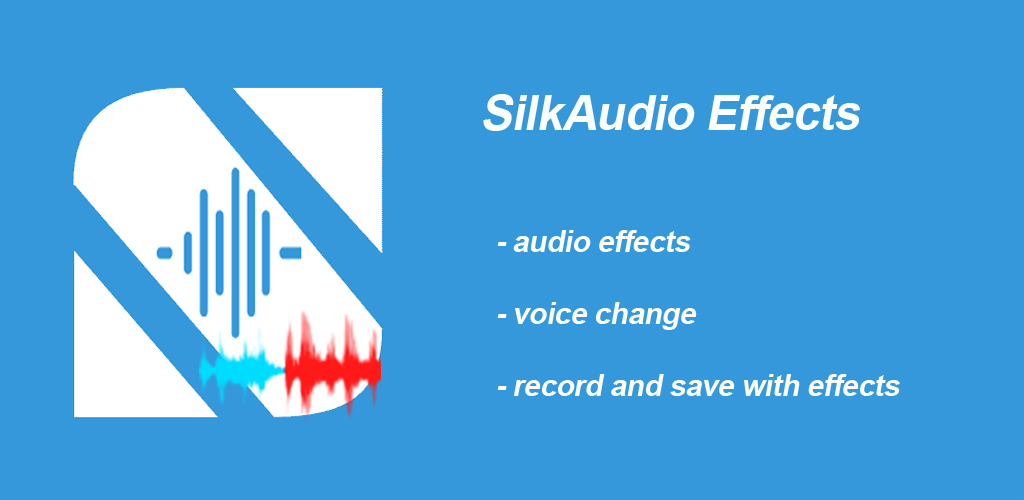 SilkAudio Effects

- audio effects

- voice change

- record and save with effects